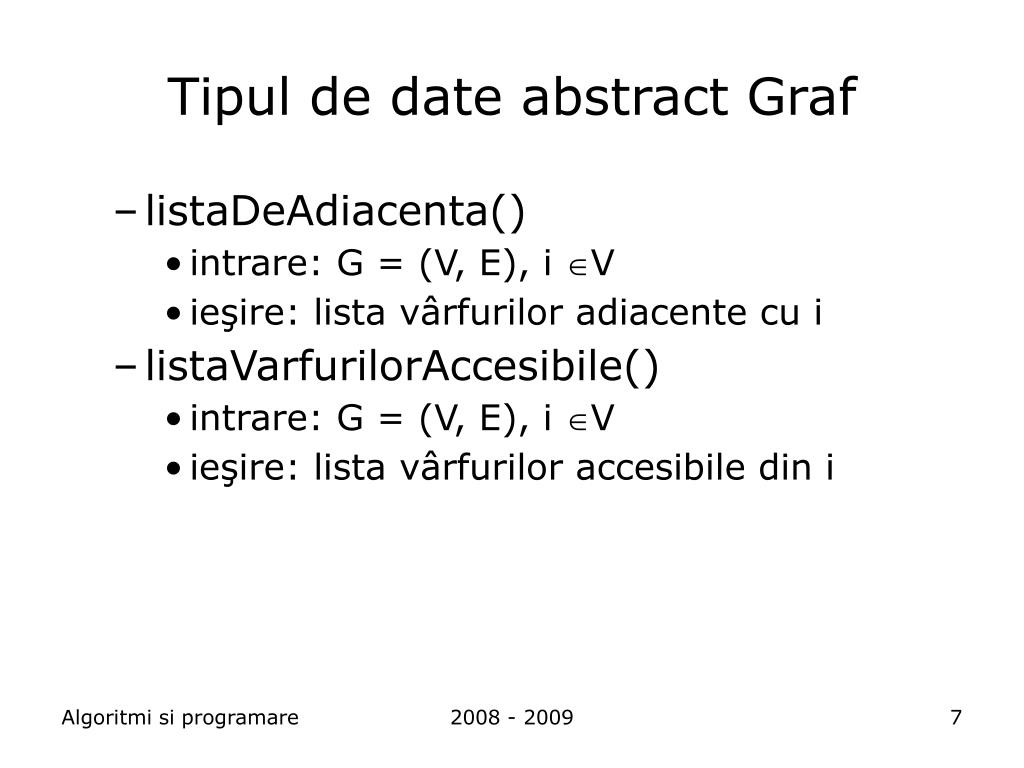 Tipul de date abstract Graf

– listaDeAdiacenta()
• intrare: G = (V, E), i $\in$V
• ieşire: lista vârfurilor adiacente cu i
– listaVarfurilorAccesibile()
• intrare: G = (V, E), i $\in$V
• ieşire: lista vârfurilor accesibile din i

Algoritmi si programare 2008 - 2009 7